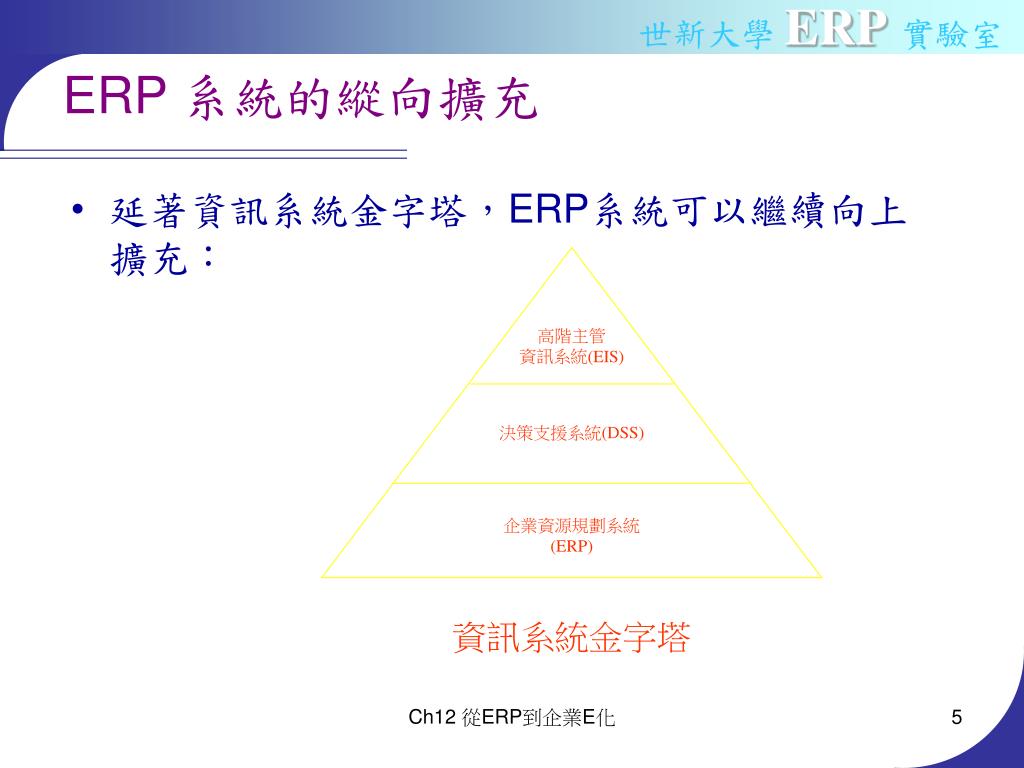 世新大學 ERP 實驗室

ERP 系統的縱向擴充

• 延著資訊系統金字塔，ERP系統可以繼續向上擴充：

高階主管
資訊系統(EIS)

決策支援系統(DSS)

企業資源規劃系統
(ERP)

資訊系統金字塔

Ch12 從ERP到企業E化

5